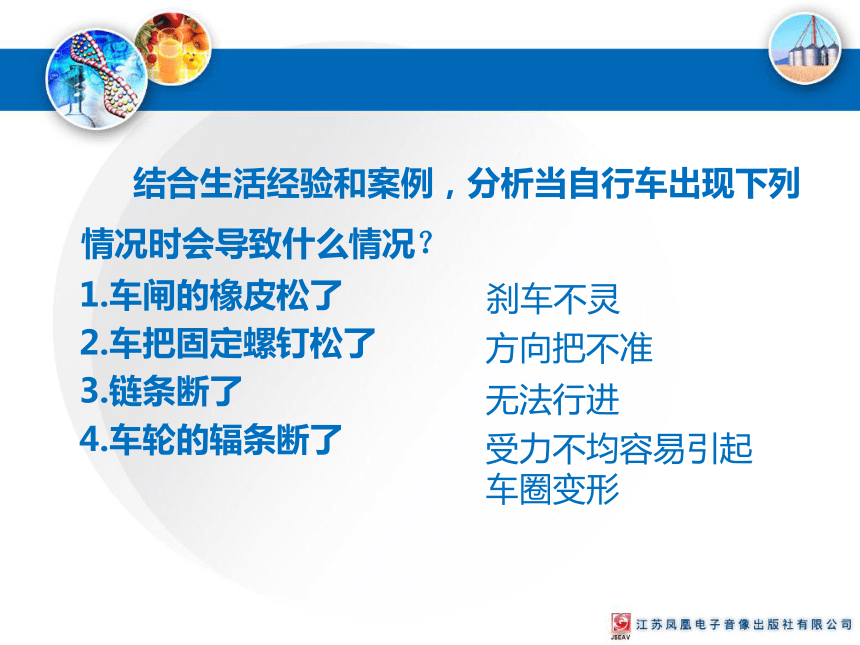 结合生活经验和案例，分析当自行车出现下列情况时会导致什么情况？

1.车闸的橡皮松了
2.车把固定螺钉松了
3.链条断了
4.车轮的辐条断了

刹车不灵
方向把不准
无法行进
受力不均容易引起车圈变形

JSEAV 江苏凤凰电子音像出版社有限公司